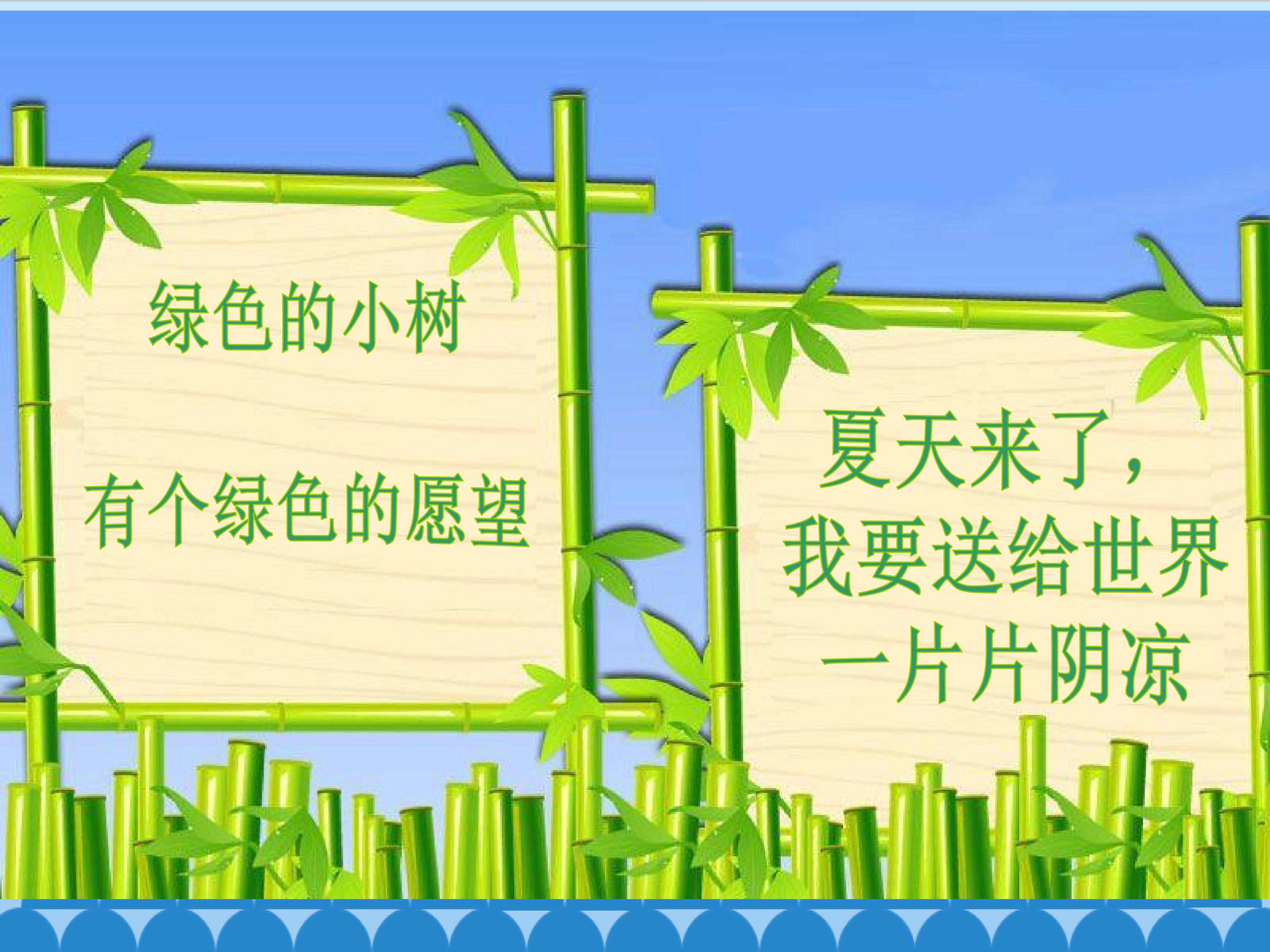 绿色的小树

有个绿色的愿望

夏天来了，
我要送给世界
一片片阴凉